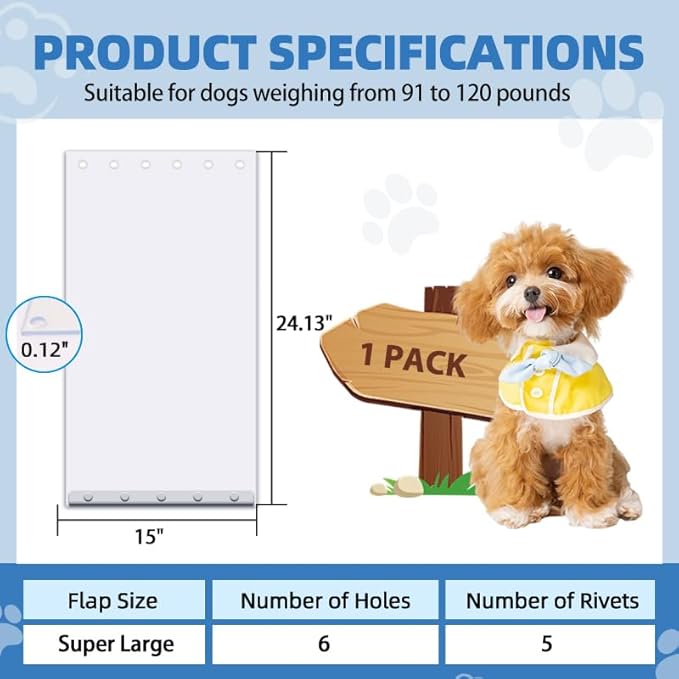 PRODUCT SPECIFICATIONS
Suitable for dogs weighing from 91 to 120 pounds

0.12"

24.13"

15"

1 PACK

| Flap Size | Number of Holes | Number of Rivets |
|---|---|---|
| Super Large | 6 | 5 |